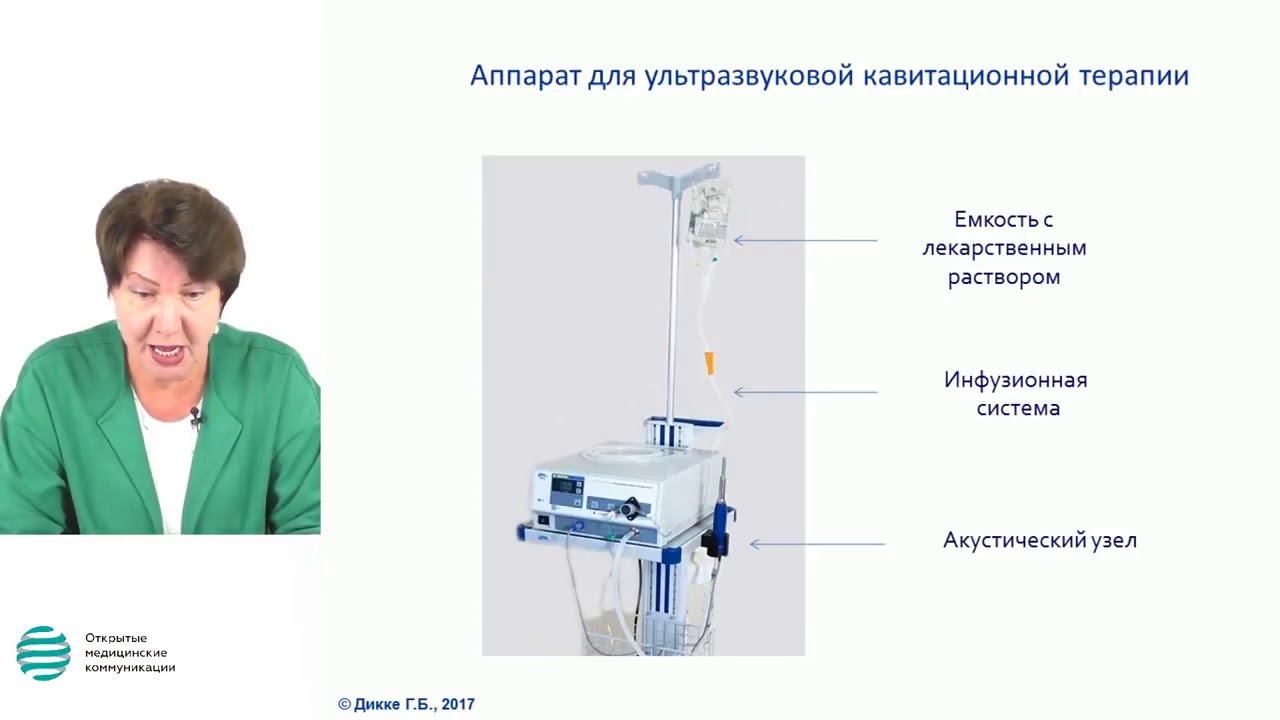 Аппарат для ультразвуковой кавитационной терапии

Емкость с лекарственным раствором

Инфузионная система

Акустический узел

Открытые медицинские коммуникации

© Дикке Г.Б., 2017